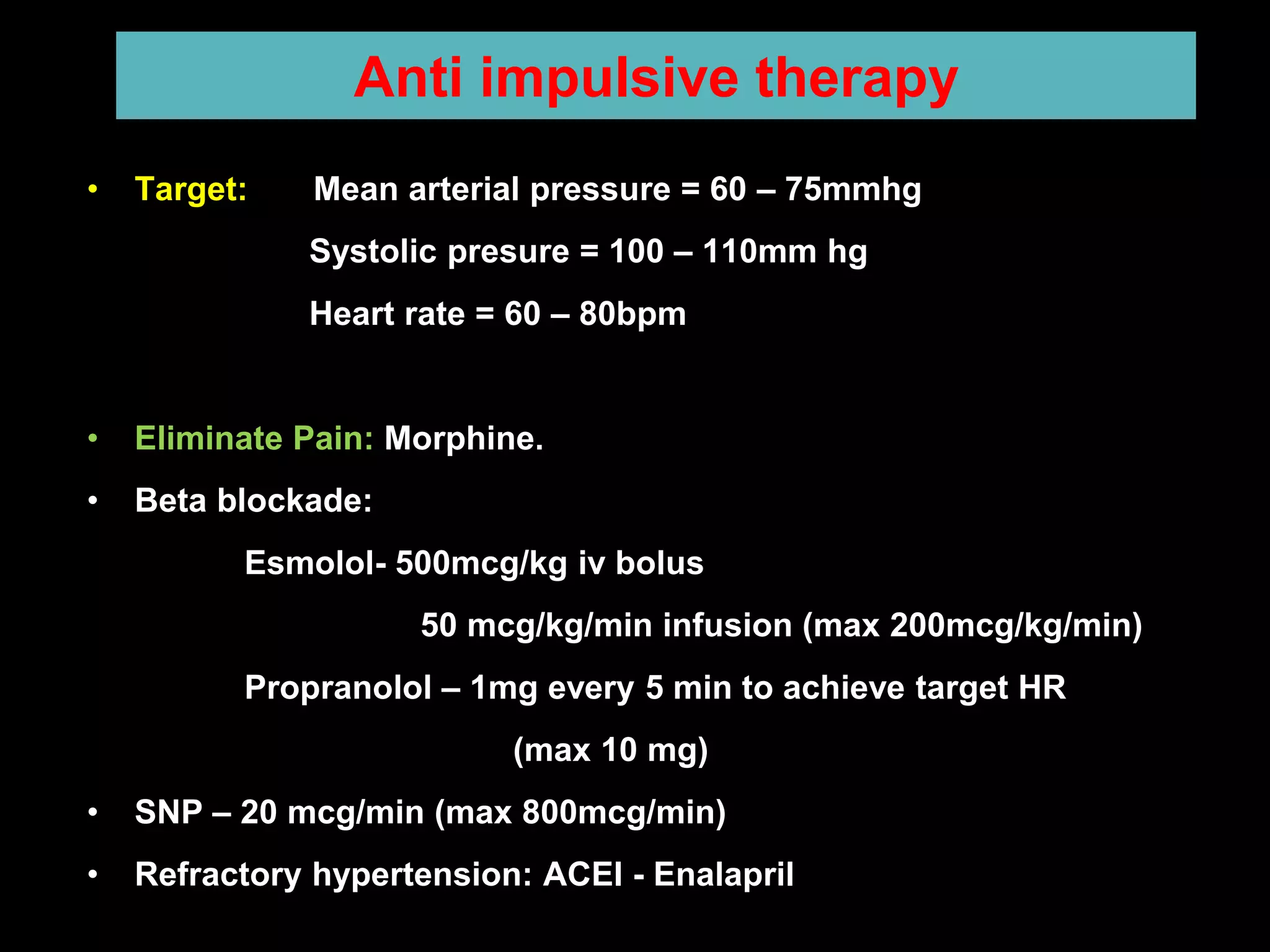 Anti impulsive therapy

• Target: Mean arterial pressure = 60 – 75mmhg

Systolic presure = 100 – 110mm hg

Heart rate = 60 – 80bpm

• Eliminate Pain: Morphine.

• Beta blockade:

Esmolol- 500mcg/kg iv bolus

50 mcg/kg/min infusion (max 200mcg/kg/min)

Propranolol – 1mg every 5 min to achieve target HR

(max 10 mg)

• SNP – 20 mcg/min (max 800mcg/min)

• Refractory hypertension: ACEI - Enalapril